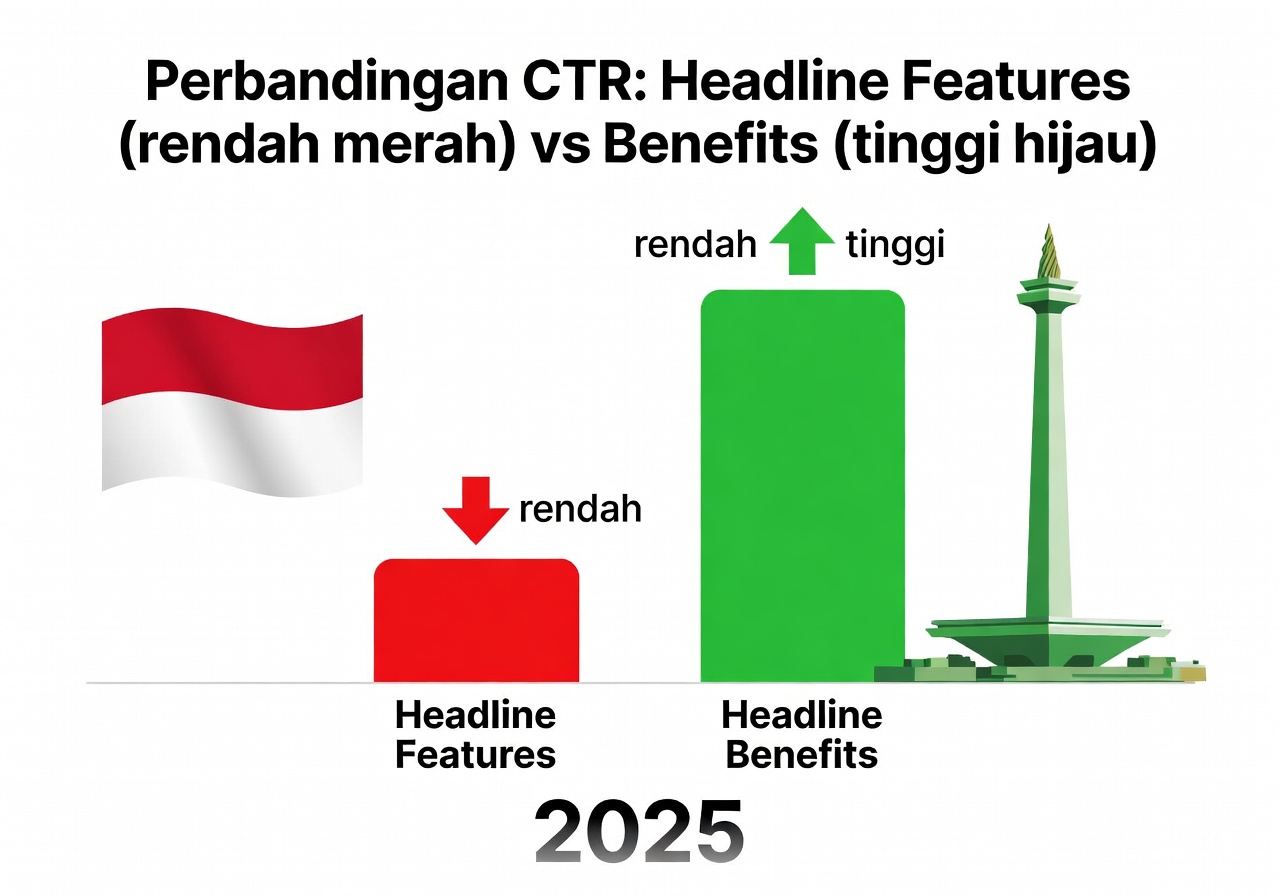 Perbandingan CTR: Headline Features (rendah merah) vs Benefits (tinggi hijau)

rendah tinggi

rendah

Headline Features

Headline Benefits

2025